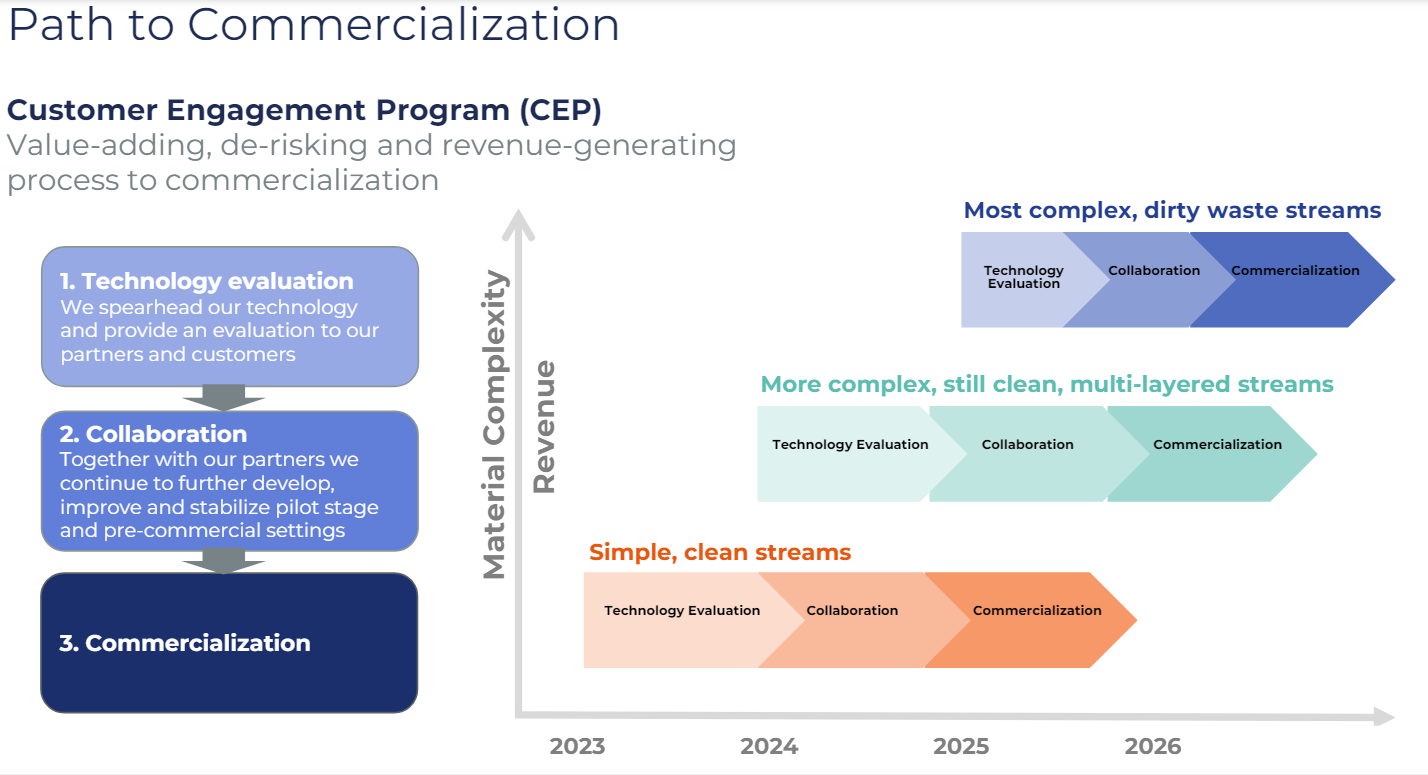 Path to Commercialization

Customer Engagement Program (CEP)
Value-adding, de-risking and revenue-generating process to commercialization

1. Technology evaluation
We spearhead our technology and provide an evaluation to our partners and customers

2. Collaboration
Together with our partners we continue to further develop, improve and stabilize pilot stage and pre-commercial settings

3. Commercialization

Material Complexity
Revenue

Most complex, dirty waste streams
Technology Evaluation
Collaboration
Commercialization

More complex, still clean, multi-layered streams
Technology Evaluation
Collaboration
Commercialization

Simple, clean streams
Technology Evaluation
Collaboration
Commercialization

2023
2024
2025
2026